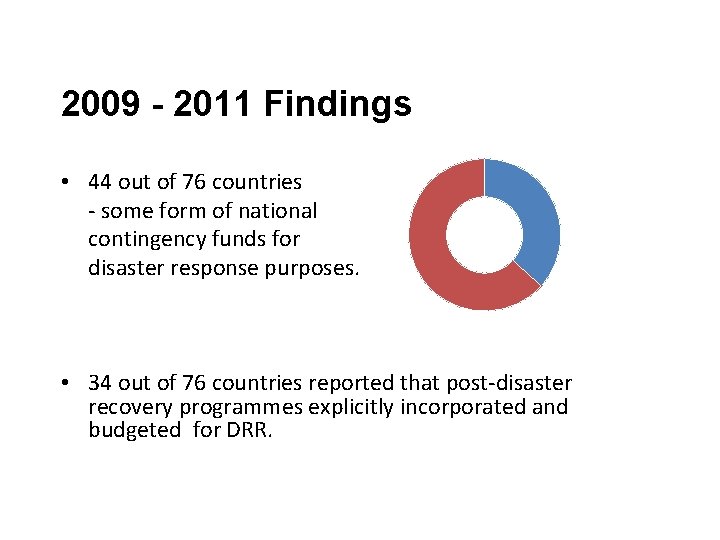 2009 - 2011 Findings

• 44 out of 76 countries
- some form of national contingency funds for disaster response purposes.

• 34 out of 76 countries reported that post-disaster recovery programmes explicitly incorporated and budgeted for DRR.